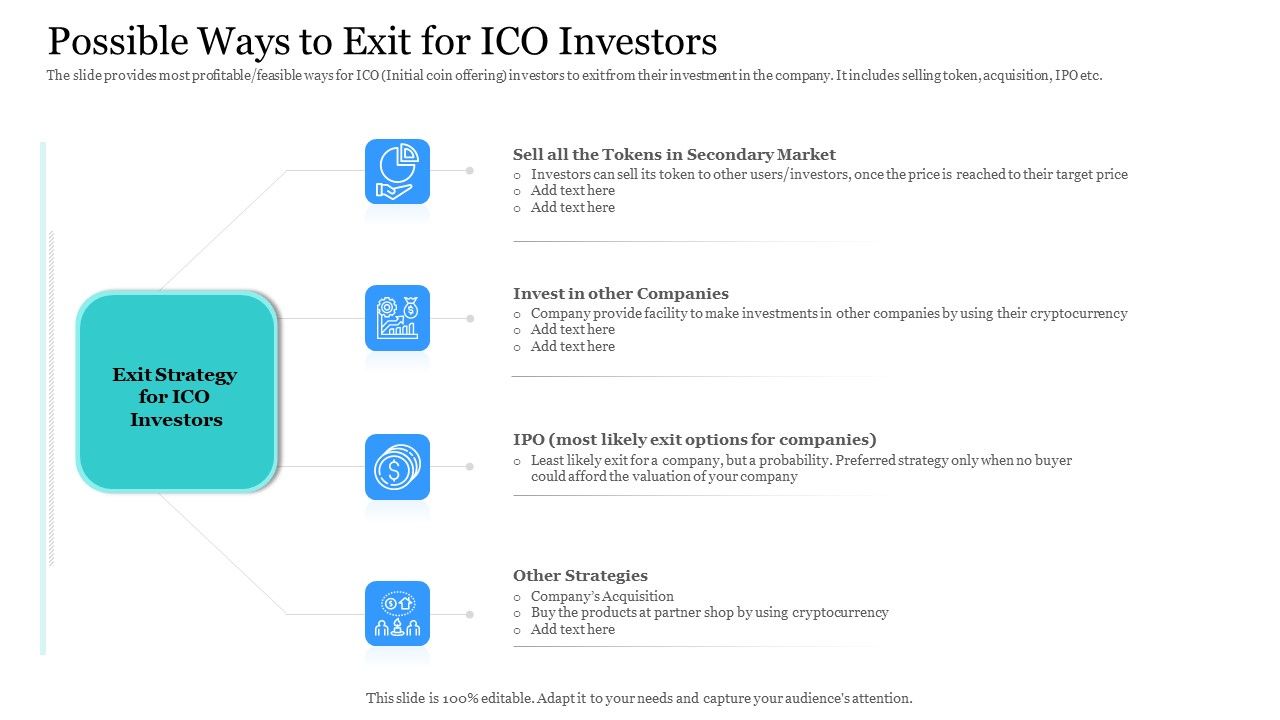 Possible Ways to Exit for ICO Investors

The slide provides most profitable/feasible ways for ICO (Initial coin offering) investors to exit from their investment in the company. It includes selling token, acquisition, IPO etc.

Exit Strategy for ICO Investors

Sell all the Tokens in Secondary Market
o Investors can sell its token to other users/investors, once the price is reached to their target price
o Add text here
o Add text here

Invest in other Companies
o Company provide facility to make investments in other companies by using their cryptocurrency
o Add text here
o Add text here

IPO (most likely exit options for companies)
o Least likely exit for a company, but a probability. Preferred strategy only when no buyer could afford the valuation of your company

Other Strategies
o Company's Acquisition
o Buy the products at partner shop by using cryptocurrency
o Add text here

This slide is 100% editable. Adapt it to your needs and capture your audience's attention.